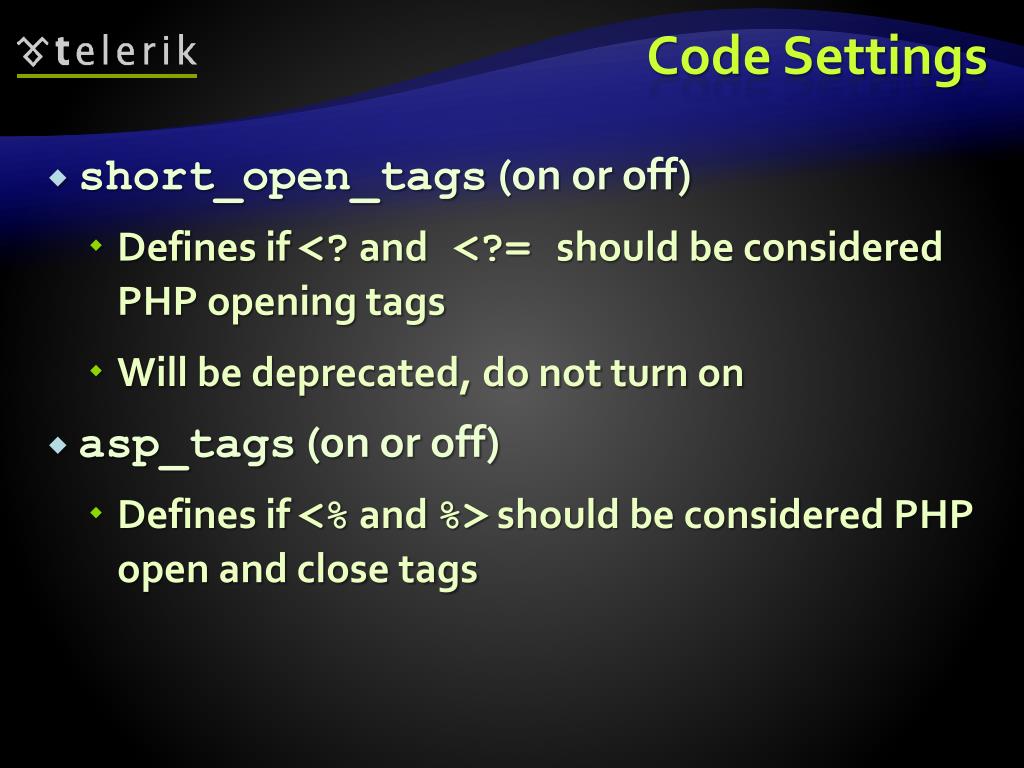 telerik

Code Settings

short_open_tags (on or off)

Defines if <? and <?= should be considered PHP opening tags

Will be deprecated, do not turn on

asp_tags (on or off)

Defines if <% and %> should be considered PHP open and close tags